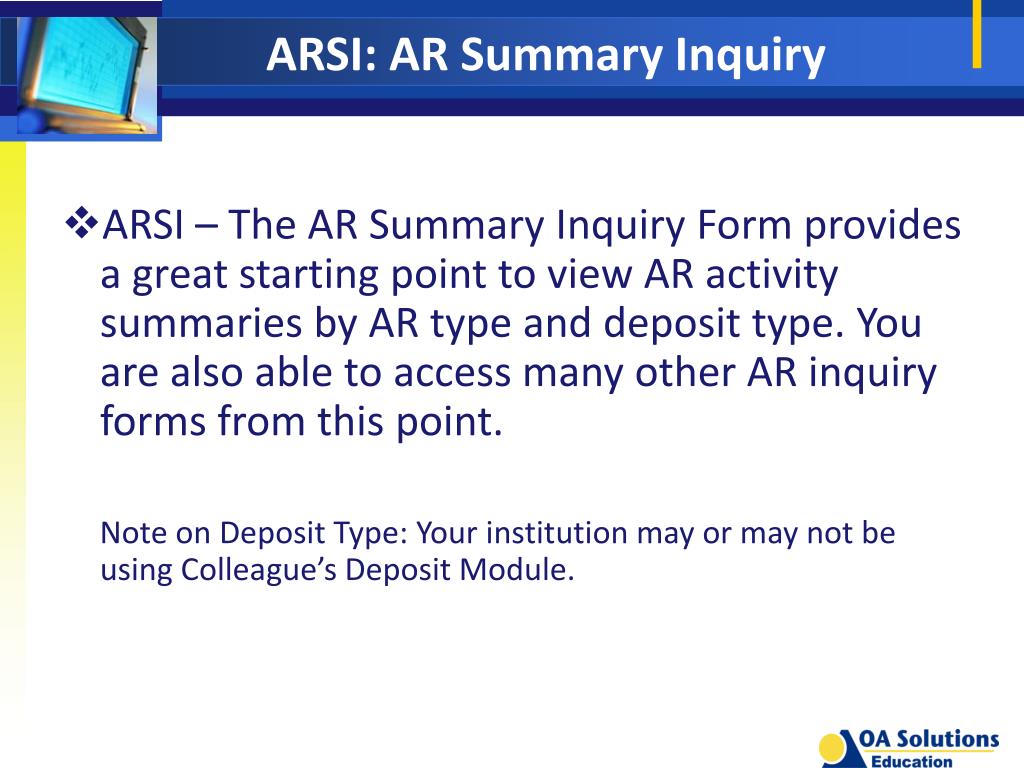 ARSI: AR Summary Inquiry

❖ARSI – The AR Summary Inquiry Form provides a great starting point to view AR activity summaries by AR type and deposit type. You are also able to access many other AR inquiry forms from this point.

Note on Deposit Type: Your institution may or may not be using Colleague's Deposit Module.

OA Solutions
Education